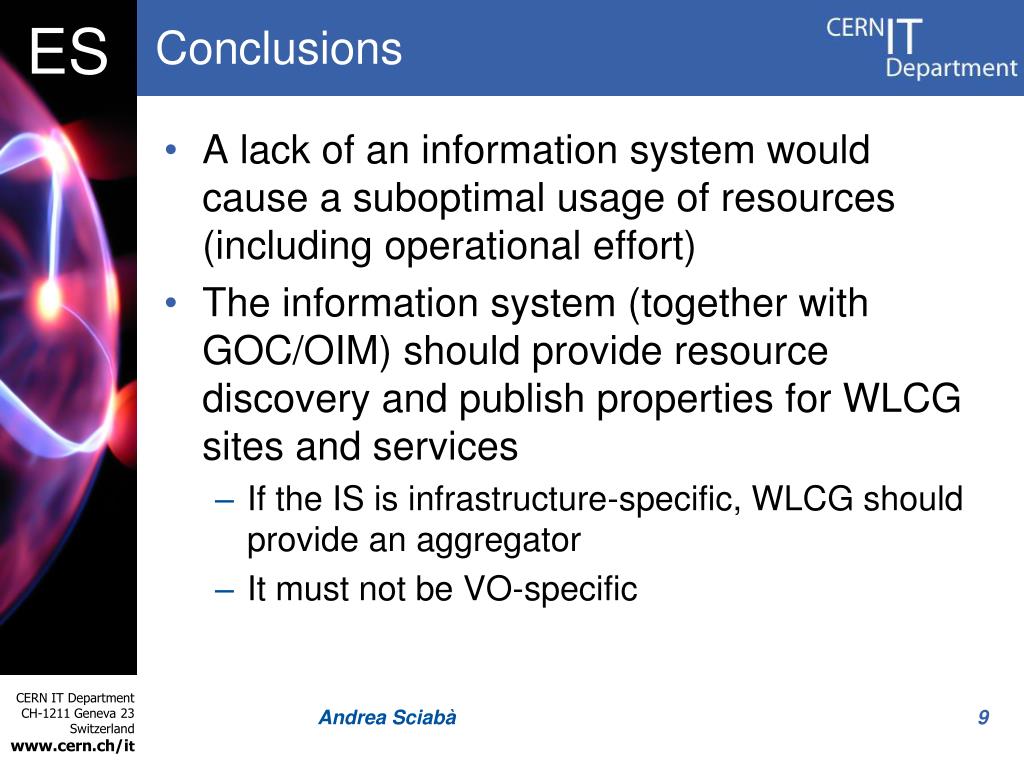 ES

Conclusions

CERN IT Department

• A lack of an information system would cause a suboptimal usage of resources (including operational effort)
• The information system (together with GOC/OIM) should provide resource discovery and publish properties for WLCG sites and services
– If the IS is infrastructure-specific, WLCG should provide an aggregator
– It must not be VO-specific

CERN IT Department
CH-1211 Geneva 23
Switzerland
www.cern.ch/it

Andrea Sciabà

9